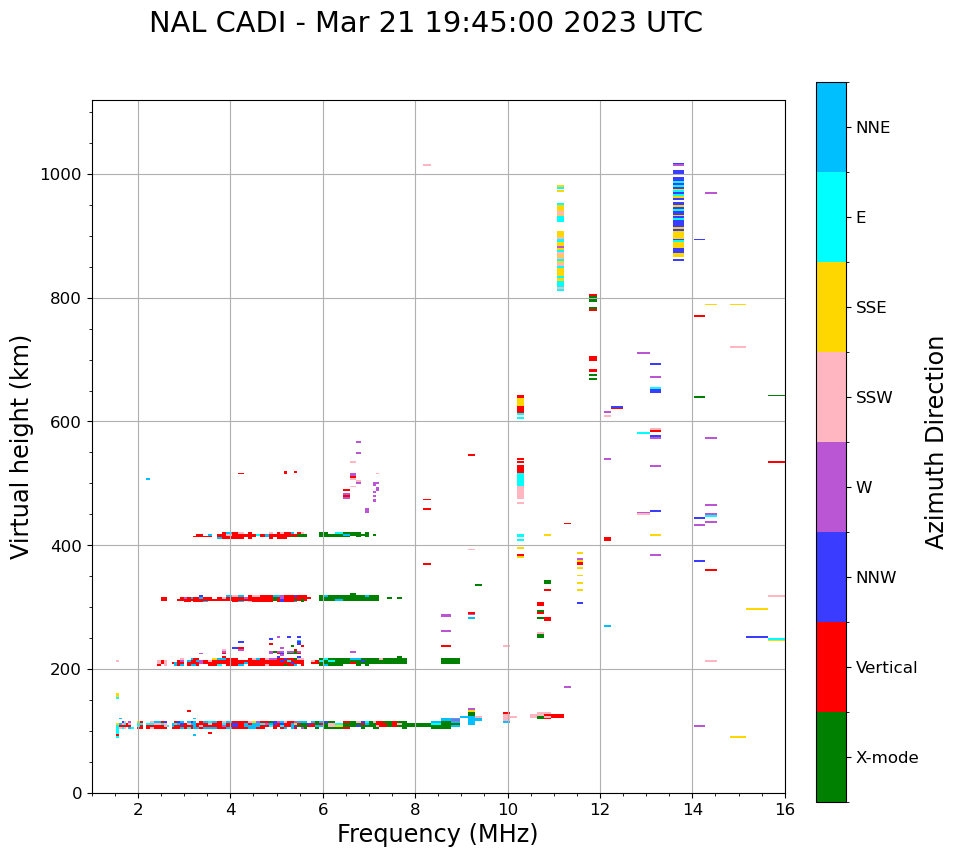 NAL CADI - Mar 21 19:45:00 2023 UTC

Virtual height (km)

1000
800
600
400
200
0

2
4
6
8
10
12
14
16

Frequency (MHz)

NNE
E
SSE
SSW
W
NNW
Vertical
X-mode

Azimuth Direction